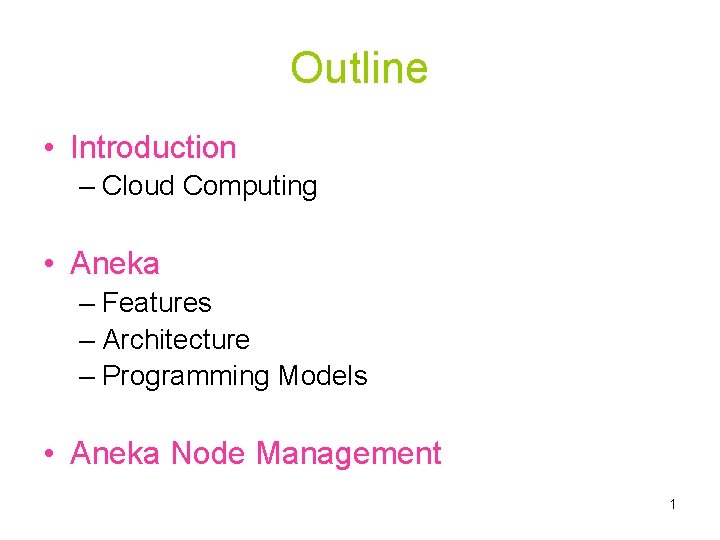 Outline

• Introduction
– Cloud Computing

• Aneka
– Features
– Architecture
– Programming Models

• Aneka Node Management

1